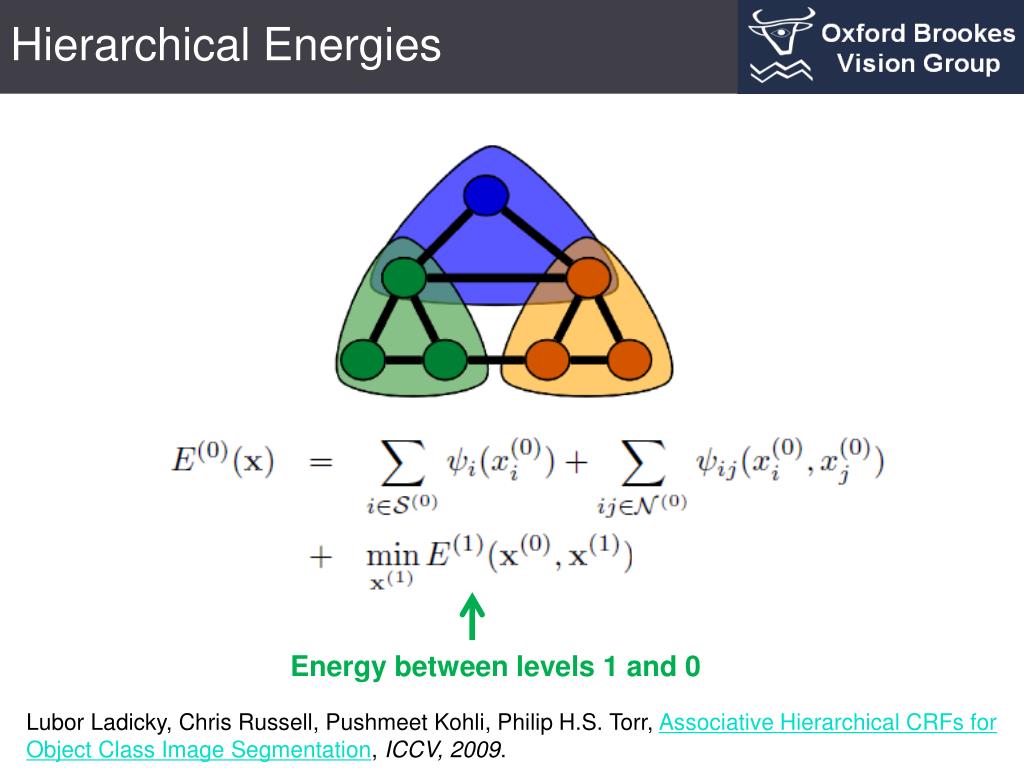 Hierarchical Energies

Oxford Brookes Vision Group

$E^{(0)}(\mathbf{x}) = \sum_{i \in \mathcal{S}^{(0)}} \psi_i(x_i^{(0)}) + \sum_{ij \in \mathcal{N}^{(0)}} \psi_{ij}(x_i^{(0)}, x_j^{(0)})$
$+ \min_{\mathbf{x}^{(1)}} E^{(1)}(\mathbf{x}^{(0)}, \mathbf{x}^{(1)})$

Energy between levels 1 and 0

Lubor Ladicky, Chris Russell, Pushmeet Kohli, Philip H.S. Torr, Associative Hierarchical CRFs for Object Class Image Segmentation, ICCV, 2009.